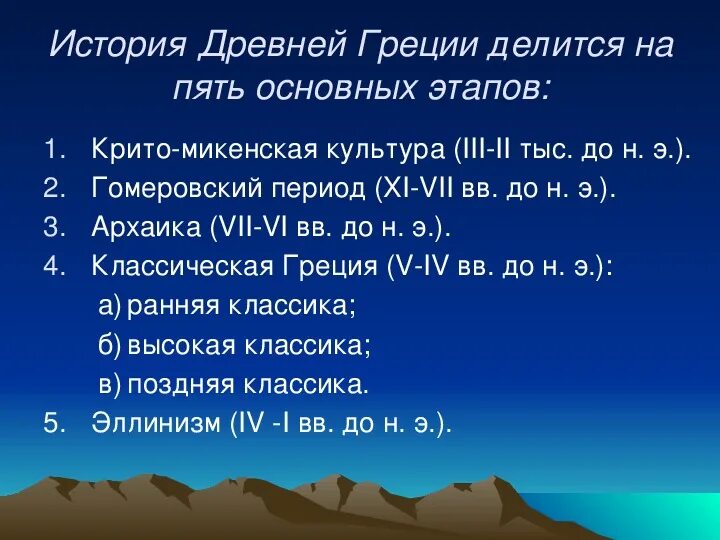 История Древней Греции делится на пять основных этапов:

1. Крито-микенская культура (III-II тыс. до н. э.).
2. Гомеровский период (XI-VII вв. до н. э.).
3. Архаика (VII-VI вв. до н. э.).
4. Классическая Греция (V-IV вв. до н. э.):
а) ранняя классика;
б) высокая классика;
в) поздняя классика.
5. Эллинизм (IV -I вв. до н. э.).